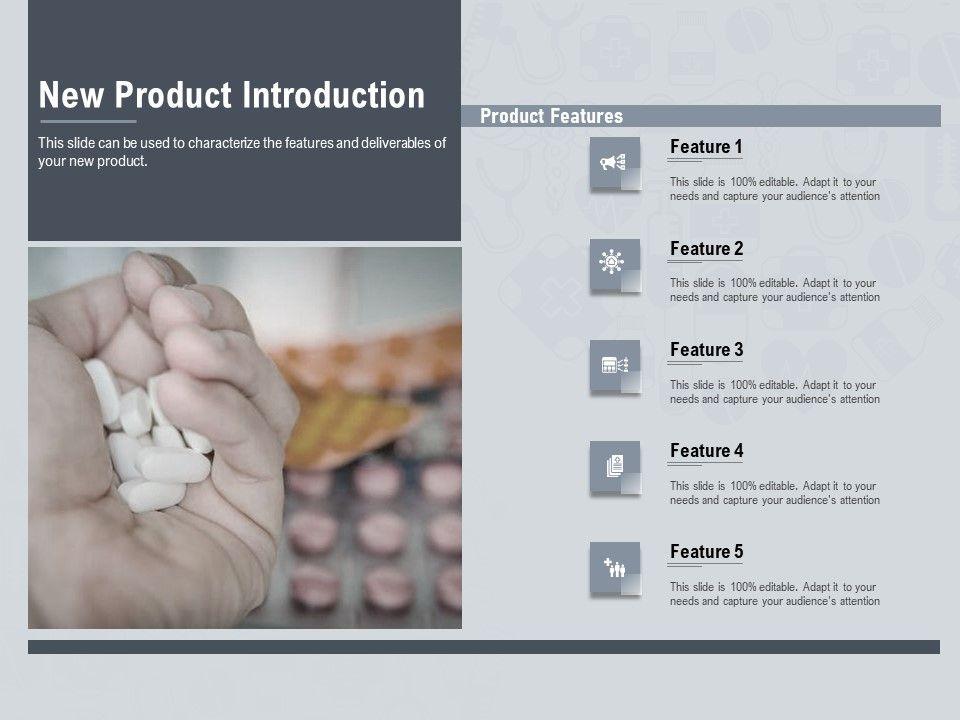 New Product Introduction

This slide can be used to characterize the features and deliverables of your new product.

Product Features

Feature 1

This slide is 100% editable. Adapt it to your needs and capture your audience's attention

Feature 2

This slide is 100% editable. Adapt it to your needs and capture your audience's attention

Feature 3

This slide is 100% editable. Adapt it to your needs and capture your audience's attention

Feature 4

This slide is 100% editable. Adapt it to your needs and capture your audience's attention

Feature 5

This slide is 100% editable. Adapt it to your needs and capture your audience's attention